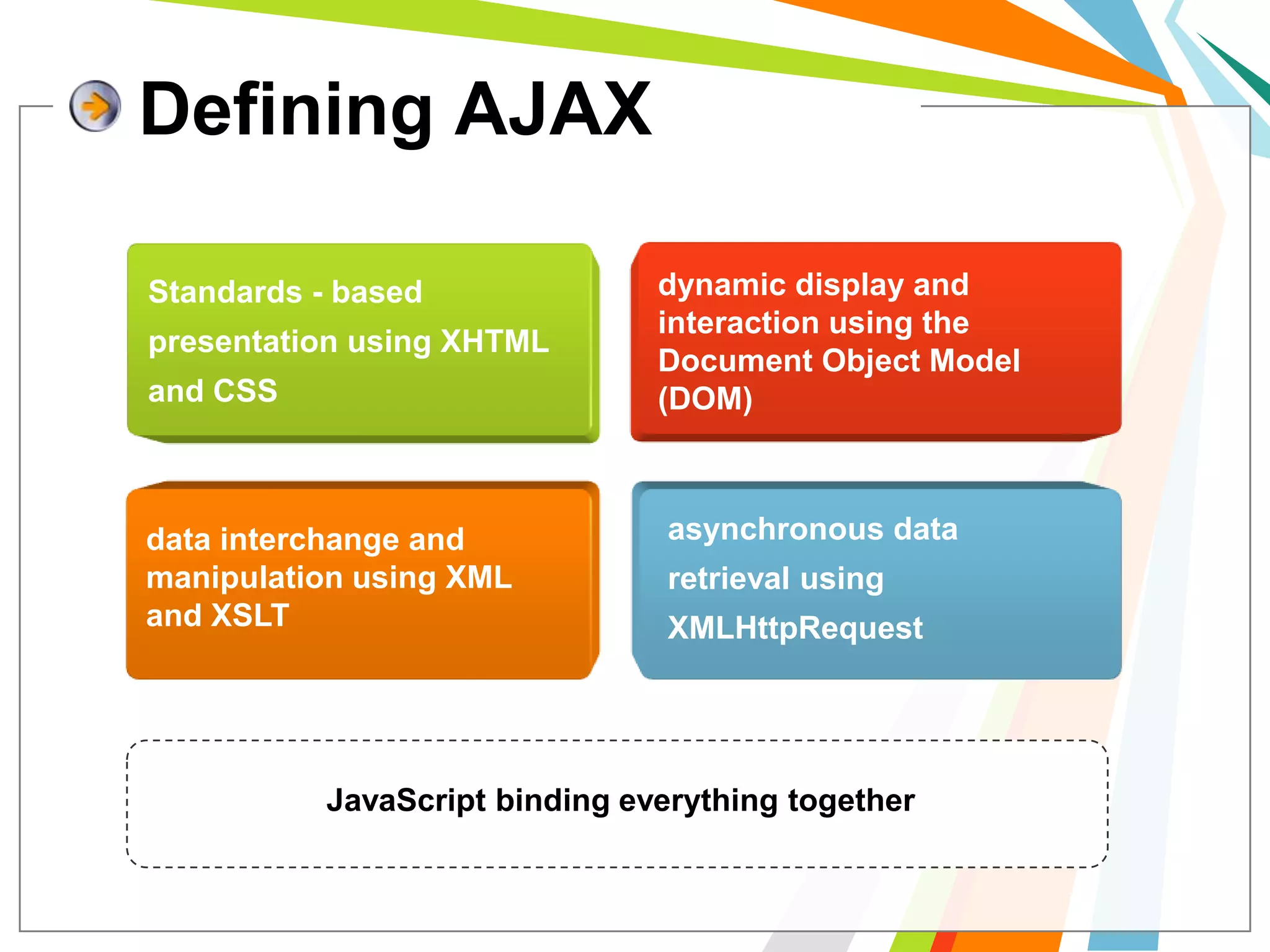 Defining AJAX

Standards - based presentation using XHTML and CSS

dynamic display and interaction using the Document Object Model (DOM)

data interchange and manipulation using XML and XSLT

asynchronous data retrieval using XMLHttpRequest

JavaScript binding everything together